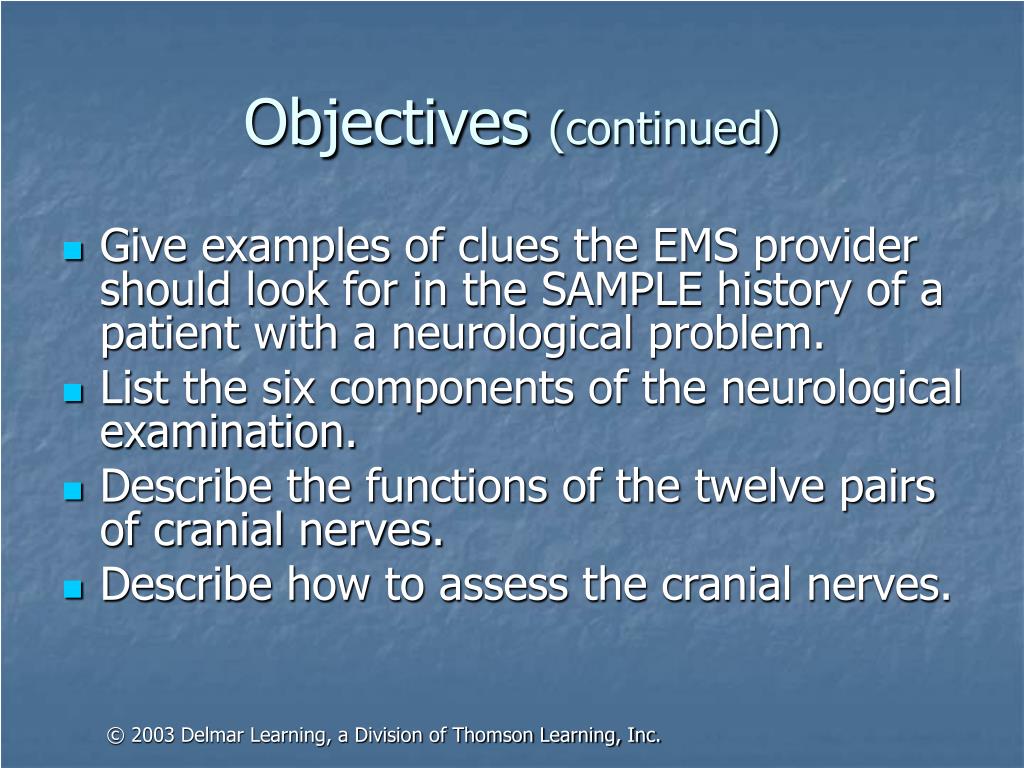 Objectives (continued)

- Give examples of clues the EMS provider should look for in the SAMPLE history of a patient with a neurological problem.
- List the six components of the neurological examination.
- Describe the functions of the twelve pairs of cranial nerves.
- Describe how to assess the cranial nerves.

© 2003 Delmar Learning, a Division of Thomson Learning, Inc.